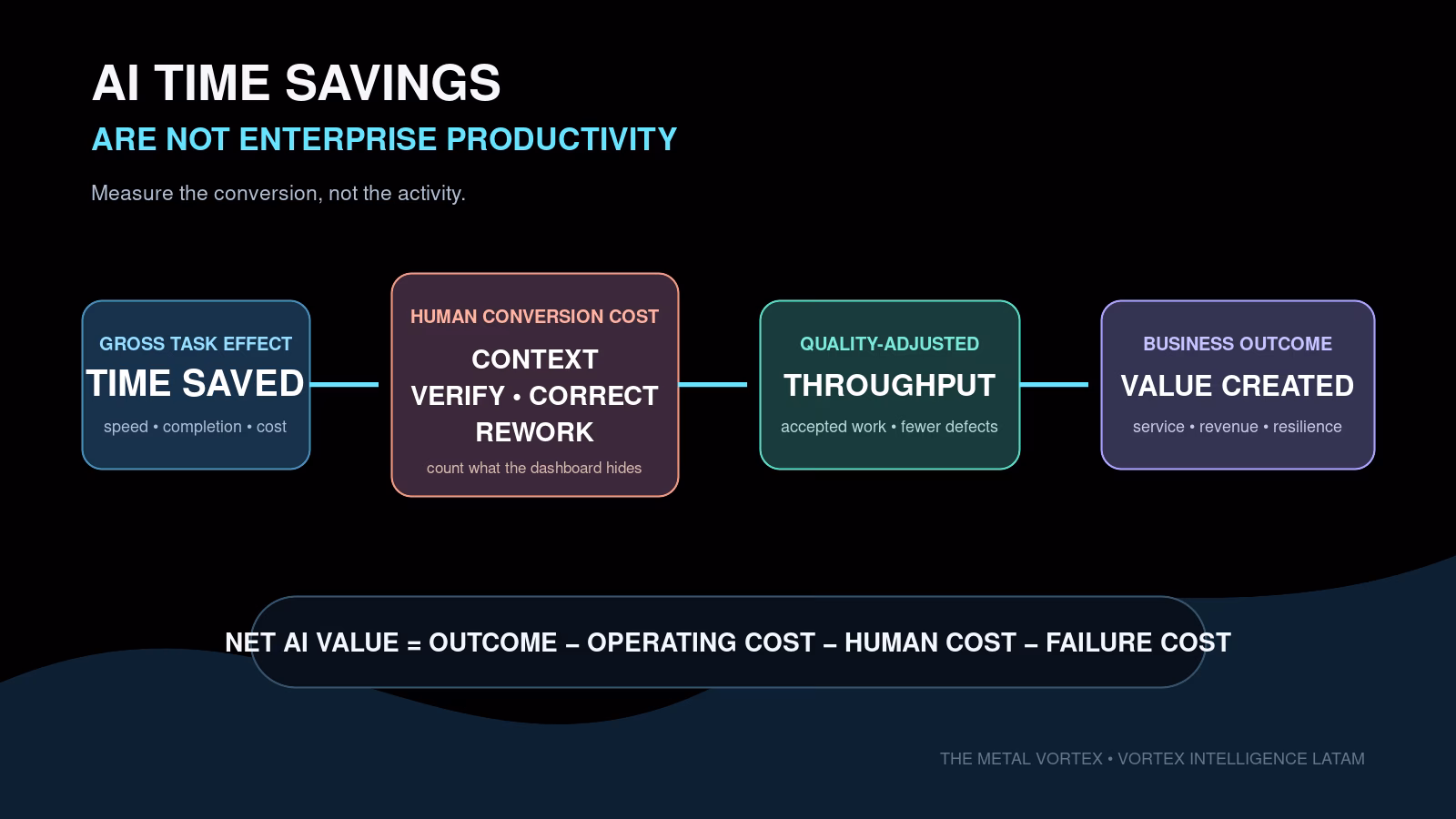 AI TIME SAVINGS
ARE NOT ENTERPRISE PRODUCTIVITY

Measure the conversion, not the activity.

GROSS TASK EFFECT
TIME SAVED
speed • completion • cost

HUMAN CONVERSION COST
CONTEXT
VERIFY • CORRECT
REWORK
count what the dashboard hides

QUALITY-ADJUSTED
THROUGHPUT
accepted work • fewer defects

BUSINESS OUTCOME
VALUE CREATED
service • revenue • resilience

NET AI VALUE = OUTCOME – OPERATING COST – HUMAN COST – FAILURE COST

THE METAL VORTEX • VORTEX INTELLIGENCE LATAM